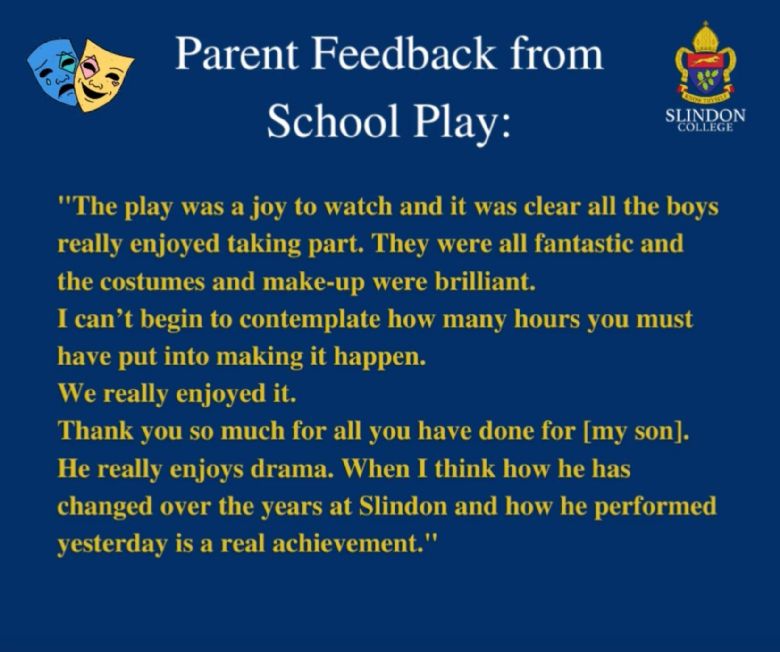 Parent Feedback from School Play:

SLINDON COLLEGE

"The play was a joy to watch and it was clear all the boys really enjoyed taking part. They were all fantastic and the costumes and make-up were brilliant.
I can't begin to contemplate how many hours you must have put into making it happen.
We really enjoyed it.
Thank you so much for all you have done for [my son].
He really enjoys drama. When I think how he has changed over the years at Slindon and how he performed yesterday is a real achievement."